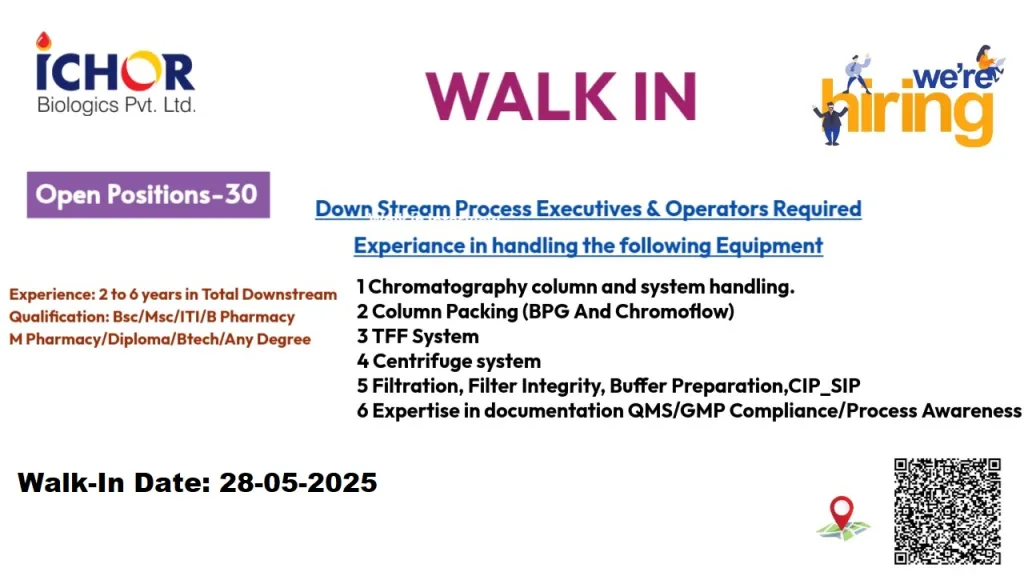 ICHOR
Biologics Pvt. Ltd.

WALK IN

we're hiring

Open Positions-30

Down Stream Process Executives & Operators Required

Experiance in handling the following Equipment

Experience: 2 to 6 years in Total Downstream
Qualification: Bsc/Msc/ITI/B Pharmacy
M Pharmacy/Diploma/Btech/Any Degree

1 Chromatography column and system handling.
2 Column Packing (BPG And Chromoflow)
3 TFF System
4 Centrifuge system
5 Filtration, Filter Integrity, Buffer Preparation,CIP_SIP
6 Expertise in documentation QMS/GMP Compliance/Process Awareness

Walk-In Date: 28-05-2025